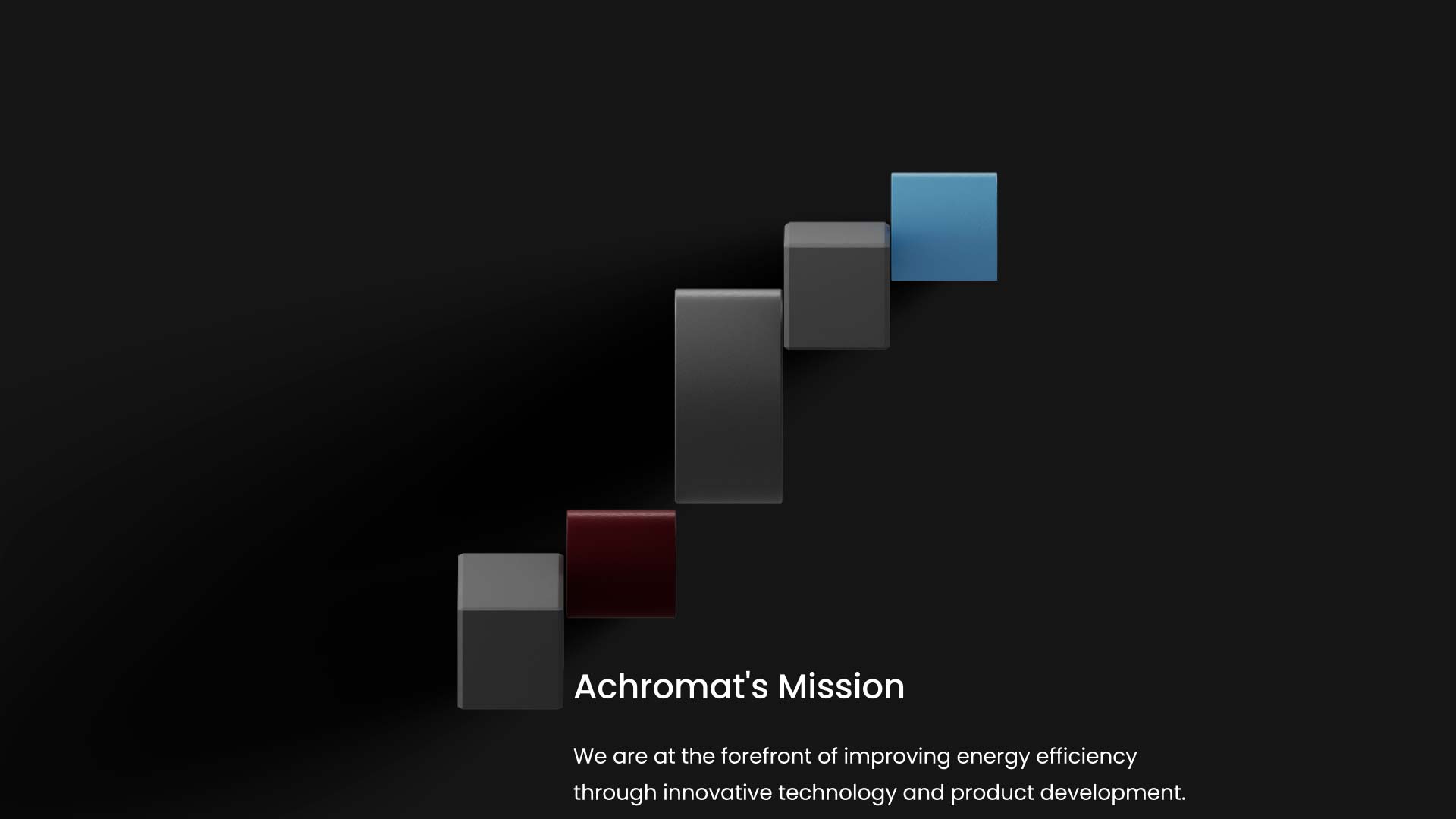 Achromat's Mission

We are at the forefront of improving energy efficiency through innovative technology and product development.